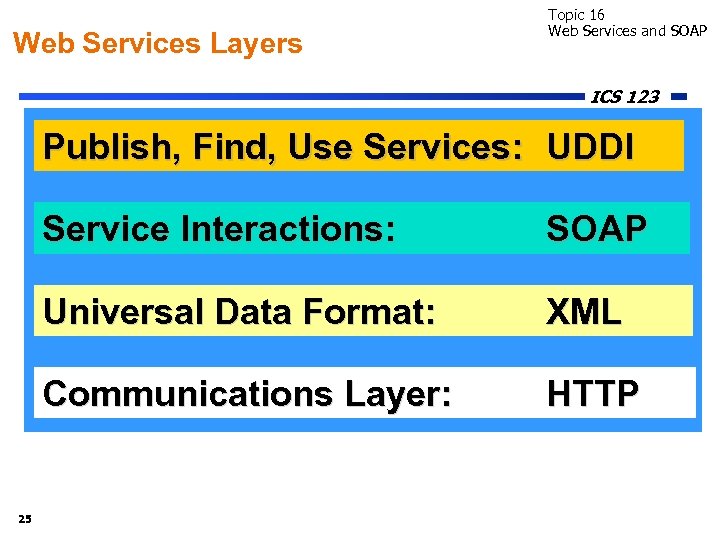 Web Services Layers

Topic 16
Web Services and SOAP

ICS 123

Publish, Find, Use Services: UDDI

Service Interactions: SOAP

Universal Data Format: XML

Communications Layer: HTTP

25